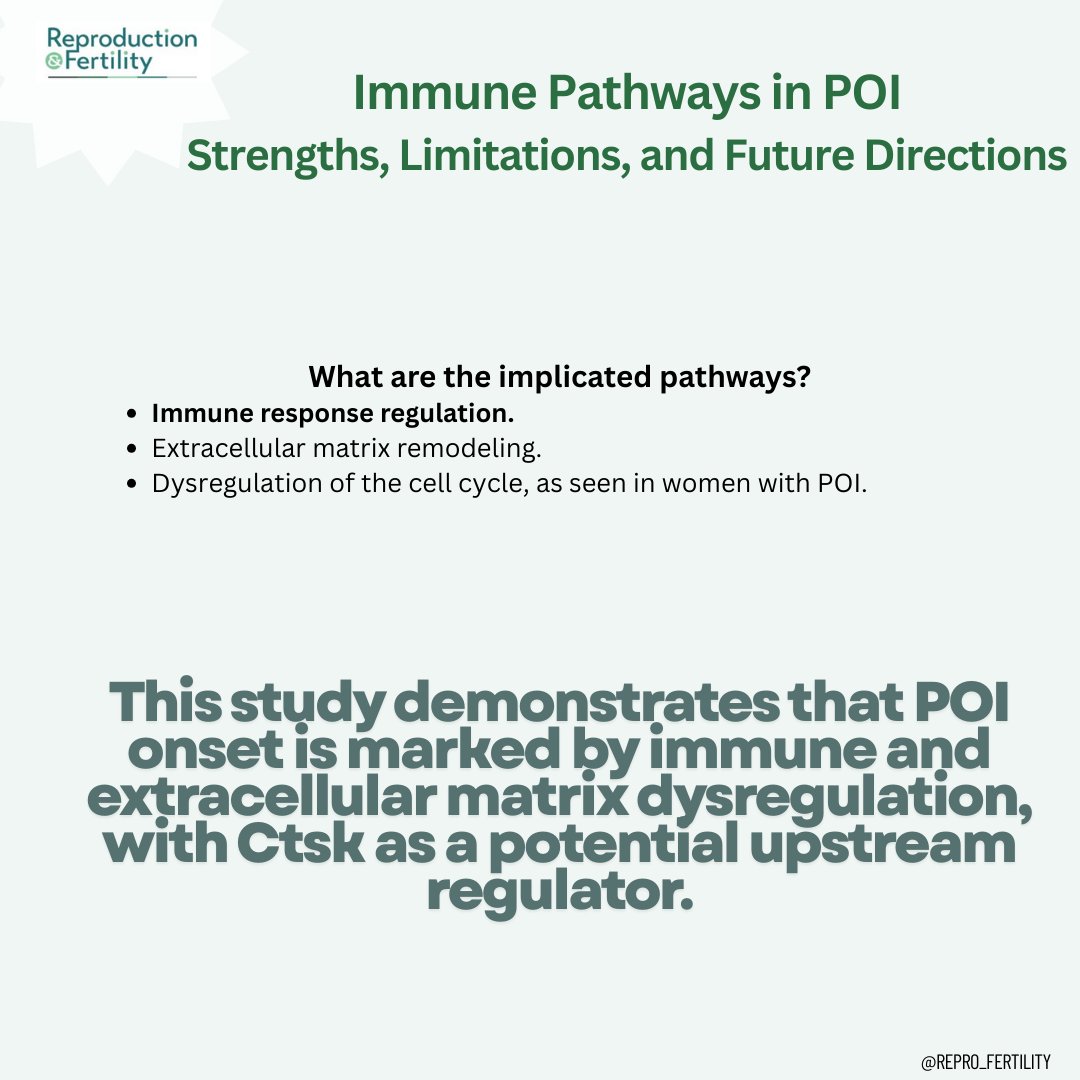 Reproduction & Fertility

Immune Pathways in POI
Strengths, Limitations, and Future Directions

What are the implicated pathways?
- Immune response regulation.
- Extracellular matrix remodeling.
- Dysregulation of the cell cycle, as seen in women with POI.

This study demonstrates that POI onset is marked by immune and extracellular matrix dysregulation, with Ctsk as a potential upstream regulator.

@REPRO_FERTILITY